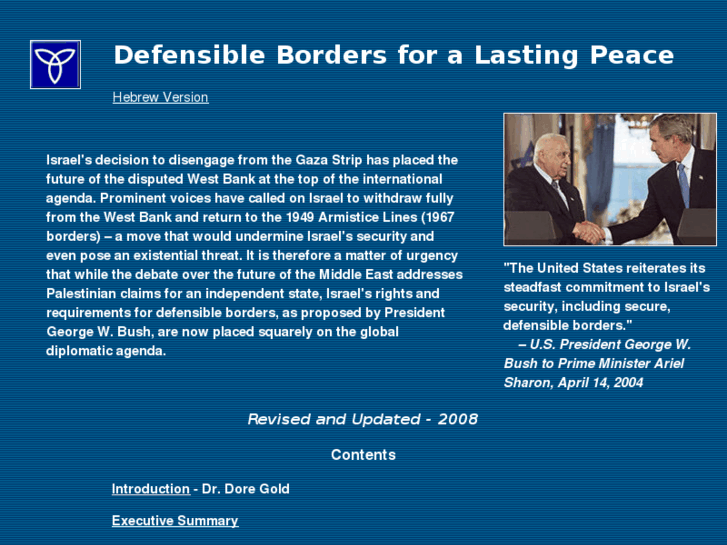 Defensible Borders for a Lasting Peace

Hebrew Version

Israel's decision to disengage from the Gaza Strip has placed the future of the disputed West Bank at the top of the international agenda. Prominent voices have called on Israel to withdraw fully from the West Bank and return to the 1949 Armistice Lines (1967 borders) – a move that would undermine Israel's security and even pose an existential threat. It is therefore a matter of urgency that while the debate over the future of the Middle East addresses Palestinian claims for an independent state, Israel's rights and requirements for defensible borders, as proposed by President George W. Bush, are now placed squarely on the global diplomatic agenda.

"The United States reiterates its steadfast commitment to Israel's security, including secure, defensible borders."
– U.S. President George W. Bush to Prime Minister Ariel Sharon, April 14, 2004

Revised and Updated - 2008

Contents

Introduction - Dr. Dore Gold

Executive Summary